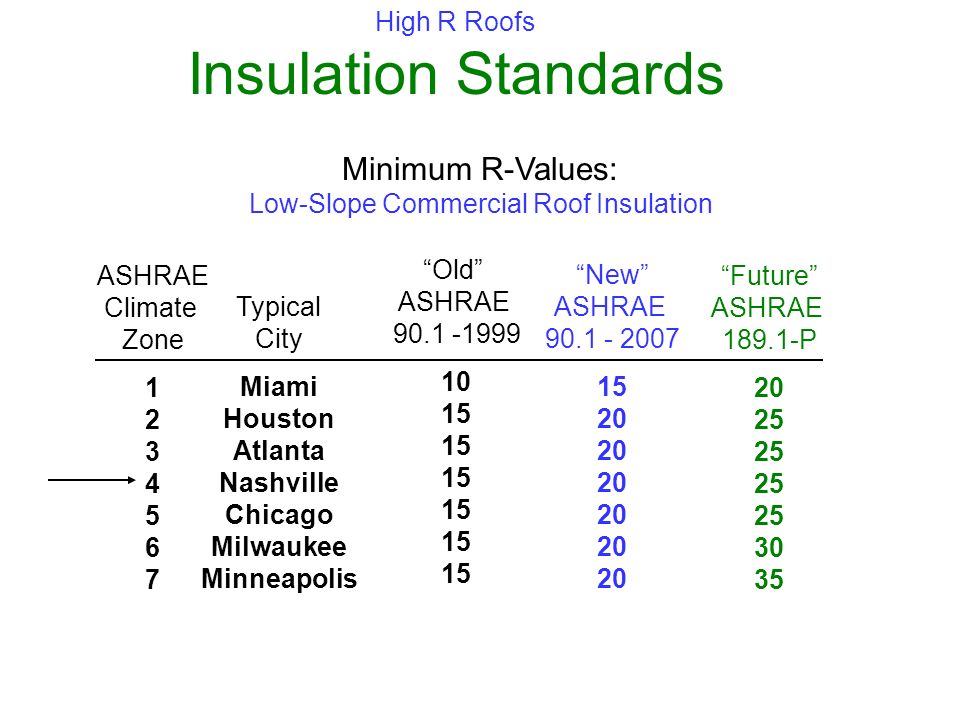 High R Roofs

Insulation Standards

Minimum R-Values:
Low-Slope Commercial Roof Insulation

| ASHRAE Climate Zone | Typical City | “Old” ASHRAE 90.1 -1999 | “New” ASHRAE 90.1 - 2007 | “Future” ASHRAE 189.1-P |
|---|---|---|---|---|
| 1 | Miami | 10 | 15 | 20 |
| 2 | Houston | 15 | 20 | 25 |
| 3 | Atlanta | 15 | 20 | 25 |
| 4 | Nashville | 15 | 20 | 25 |
| 5 | Chicago | 15 | 20 | 25 |
| 6 | Milwaukee | 15 | 20 | 30 |
| 7 | Minneapolis | 15 | 20 | 35 |